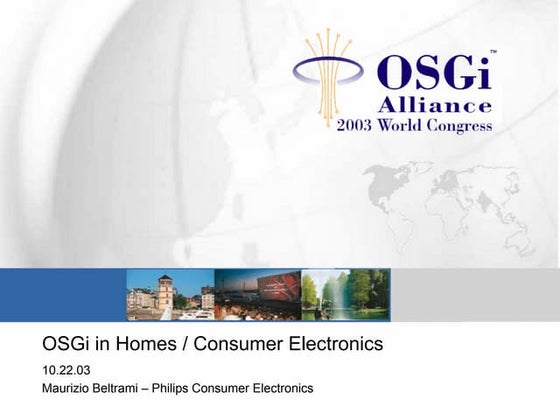 OSGi™
Alliance
2003 World Congress

OSGi in Homes / Consumer Electronics

10.22.03

Maurizio Beltrami – Philips Consumer Electronics